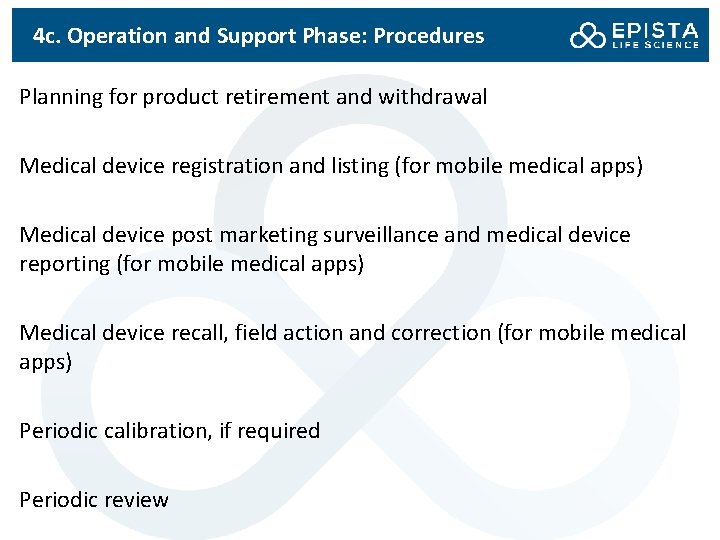 4c. Operation and Support Phase: Procedures

EPISTA LIFE SCIENCE

Planning for product retirement and withdrawal

Medical device registration and listing (for mobile medical apps)

Medical device post marketing surveillance and medical device reporting (for mobile medical apps)

Medical device recall, field action and correction (for mobile medical apps)

Periodic calibration, if required

Periodic review